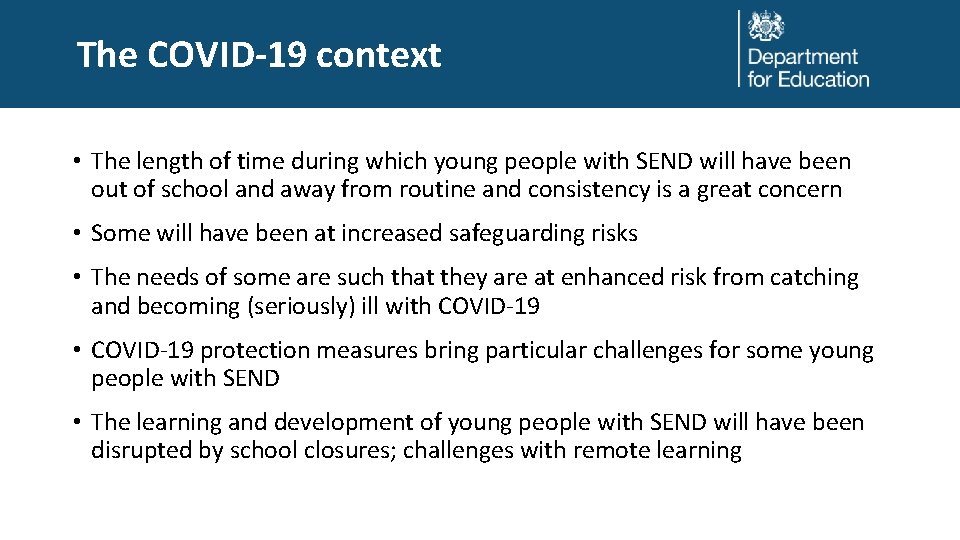 The COVID-19 context

Department for Education

• The length of time during which young people with SEND will have been out of school and away from routine and consistency is a great concern

• Some will have been at increased safeguarding risks

• The needs of some are such that they are at enhanced risk from catching and becoming (seriously) ill with COVID-19

• COVID-19 protection measures bring particular challenges for some young people with SEND

• The learning and development of young people with SEND will have been disrupted by school closures; challenges with remote learning